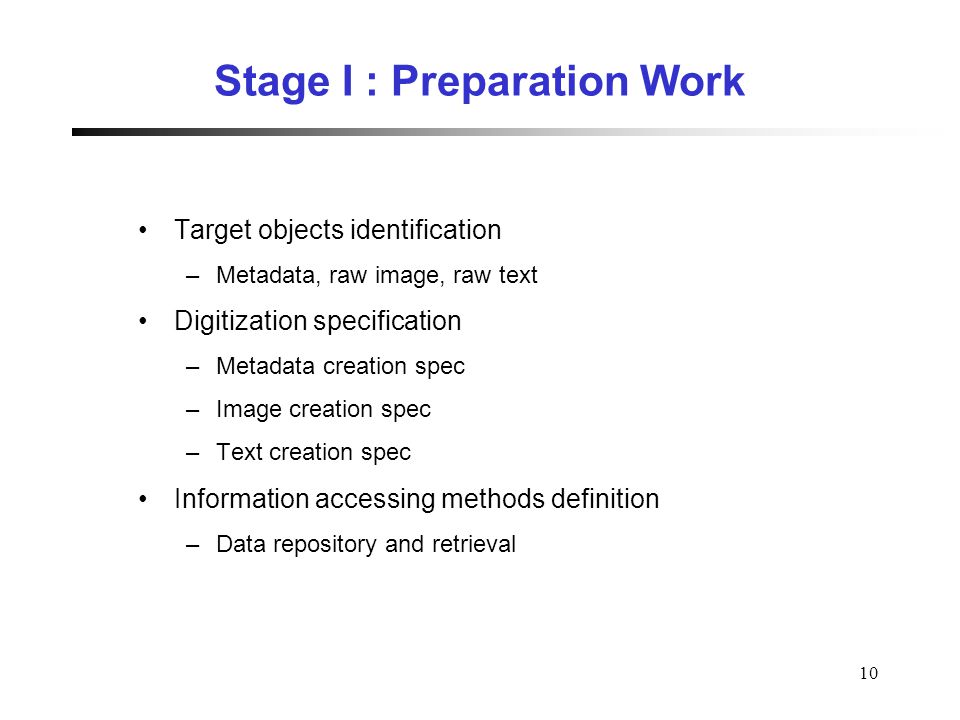 Stage I : Preparation Work

• Target objects identification
  – Metadata, raw image, raw text
• Digitization specification
  – Metadata creation spec
  – Image creation spec
  – Text creation spec
• Information accessing methods definition
  – Data repository and retrieval

10